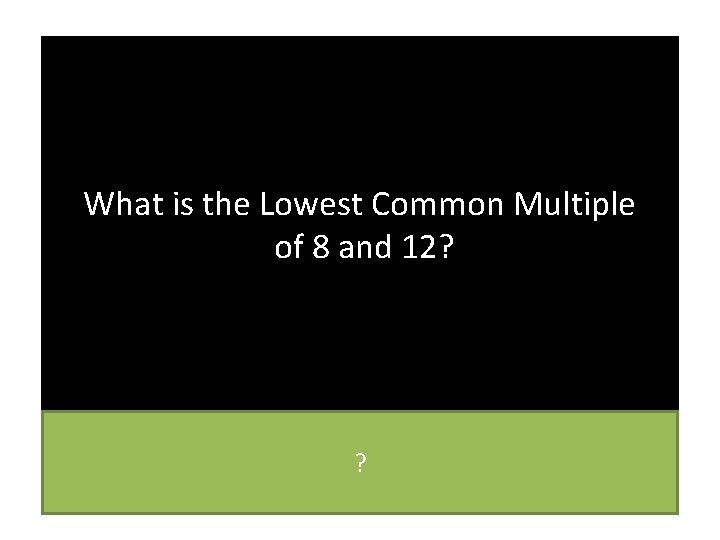 What is the Lowest Common Multiple of 8 and 12?

?